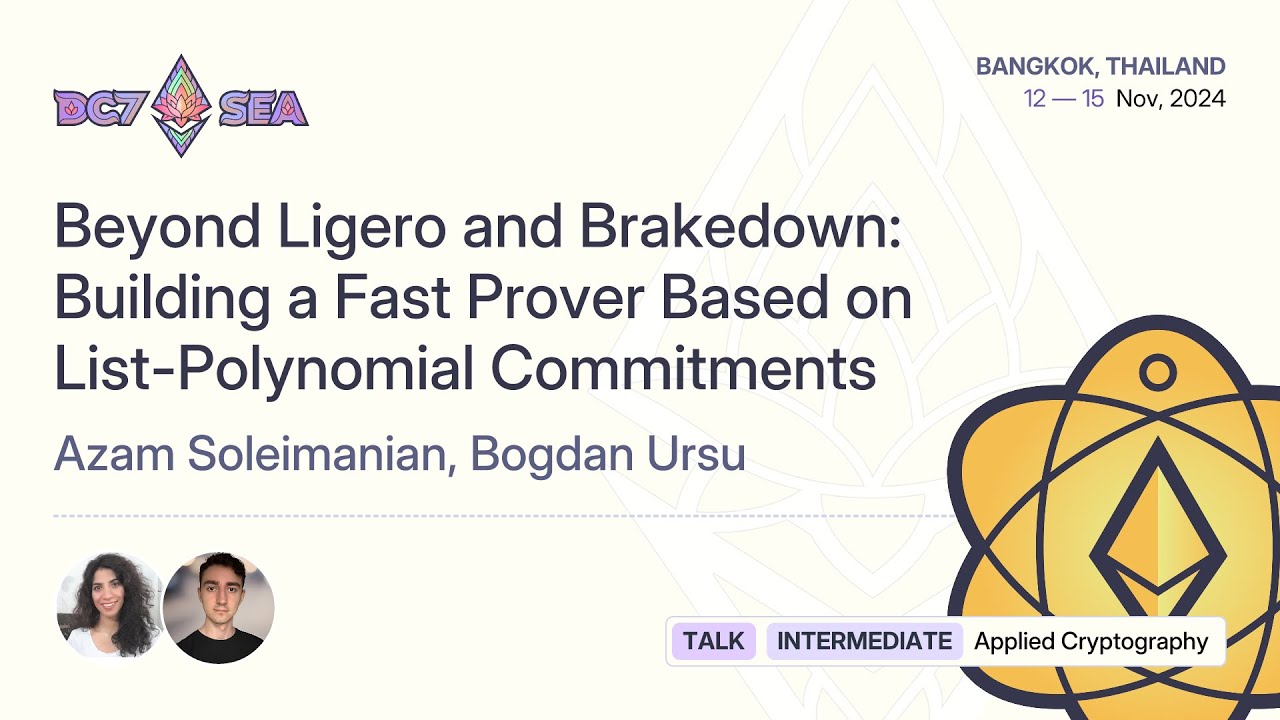 DC7 SEA

BANGKOK, THAILAND
12 — 15 Nov, 2024

Beyond Ligero and Brakedown: Building a Fast Prover Based on List-Polynomial Commitments

Azam Soleimanian, Bogdan Ursu

TALK INTERMEDIATE Applied Cryptography